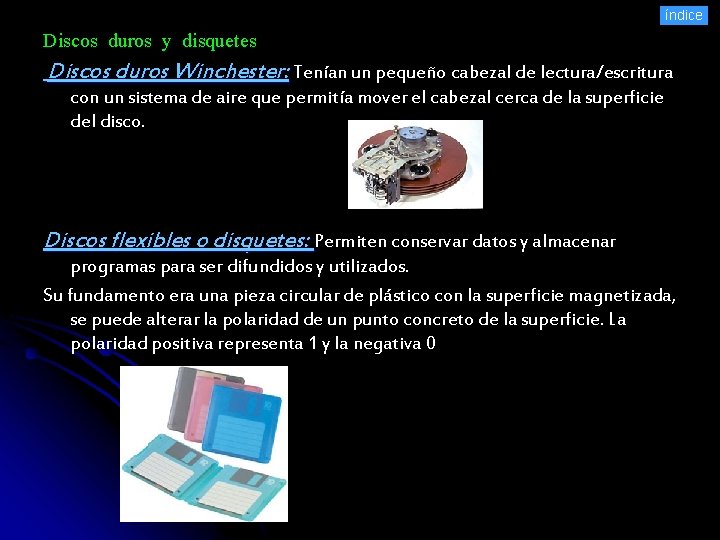 índice

Discos duros y disquetes

Discos duros Winchester: Tenían un pequeño cabezal de lectura/escritura con un sistema de aire que permitía mover el cabezal cerca de la superficie del disco.

Discos flexibles o disquetes: Permiten conservar datos y almacenar programas para ser difundidos y utilizados.

Su fundamento era una pieza circular de plástico con la superficie magnetizada, se puede alterar la polaridad de un punto concreto de la superficie. La polaridad positiva representa 1 y la negativa 0